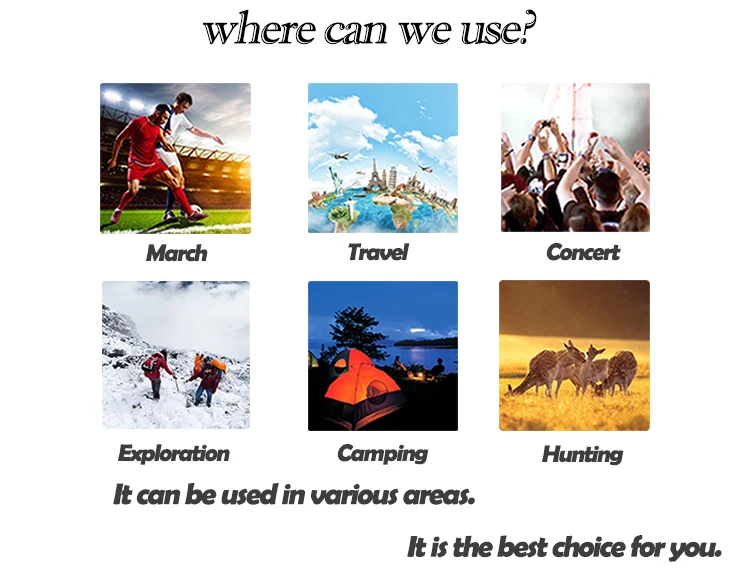 where can we use?

March

Travel

Concert

Exploration

Camping

Hunting

It can be used in various areas.

It is the best choice for you.